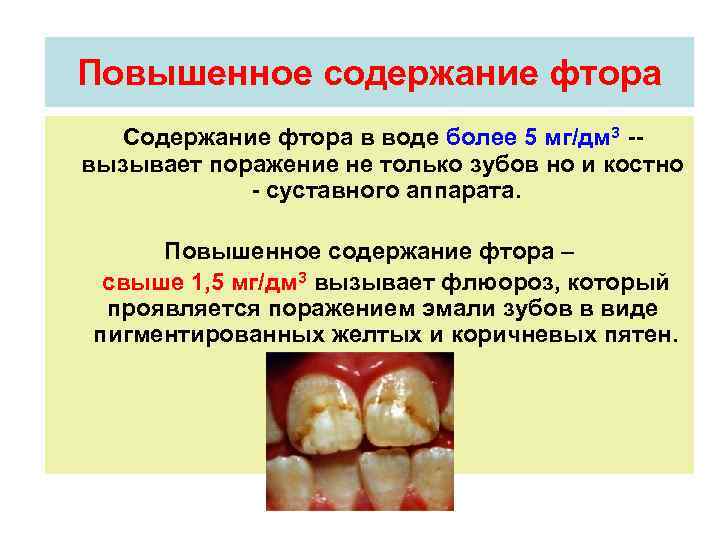 Повышенное содержание фтора

Содержание фтора в воде более 5 мг/дм$^3$ -- вызывает поражение не только зубов но и костно - суставного аппарата.

Повышенное содержание фтора – свыше 1,5 мг/дм$^3$ вызывает флюороз, который проявляется поражением эмали зубов в виде пигментированных желтых и коричневых пятен.